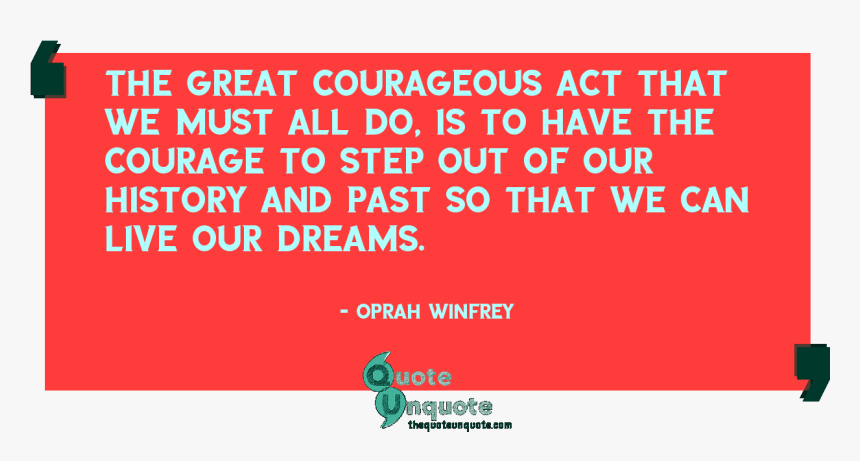 THE GREAT COURAGEOUS ACT THAT WE MUST ALL DO, IS TO HAVE THE COURAGE TO STEP OUT OF OUR HISTORY AND PAST SO THAT WE CAN LIVE OUR DREAMS.

- OPRAH WINFREY

Quote Unquote
thequoteunquote.com